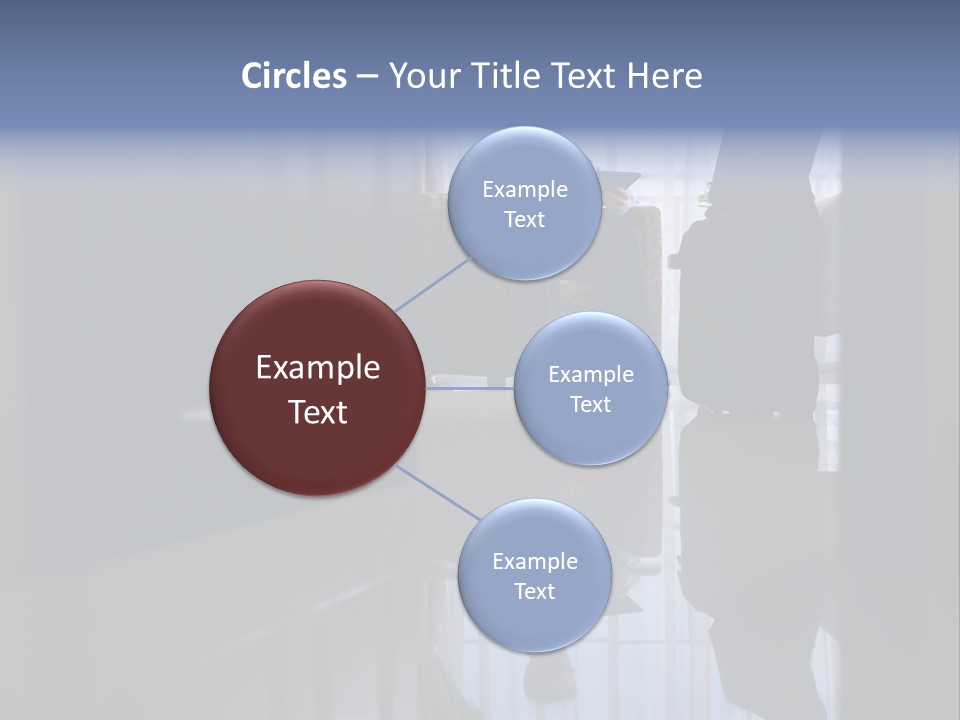 Circles – Your Title Text Here

Example Text

Example Text

Example Text

Example Text